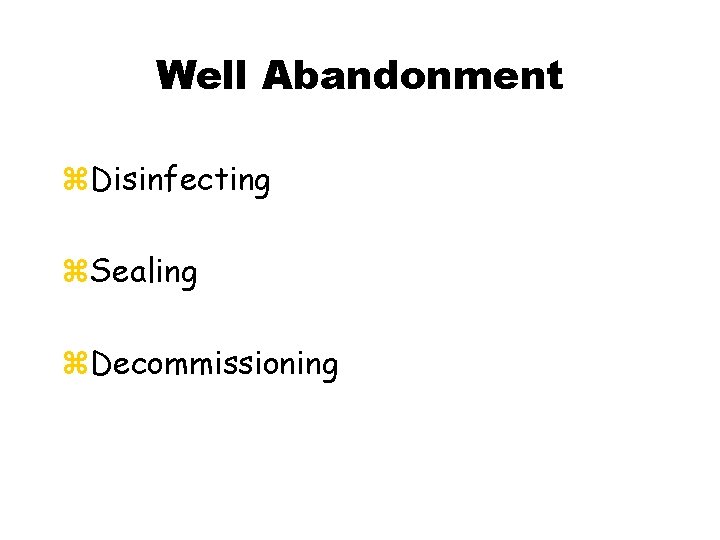 Well Abandonment

⌘Disinfecting

⌘Sealing

⌘Decommissioning